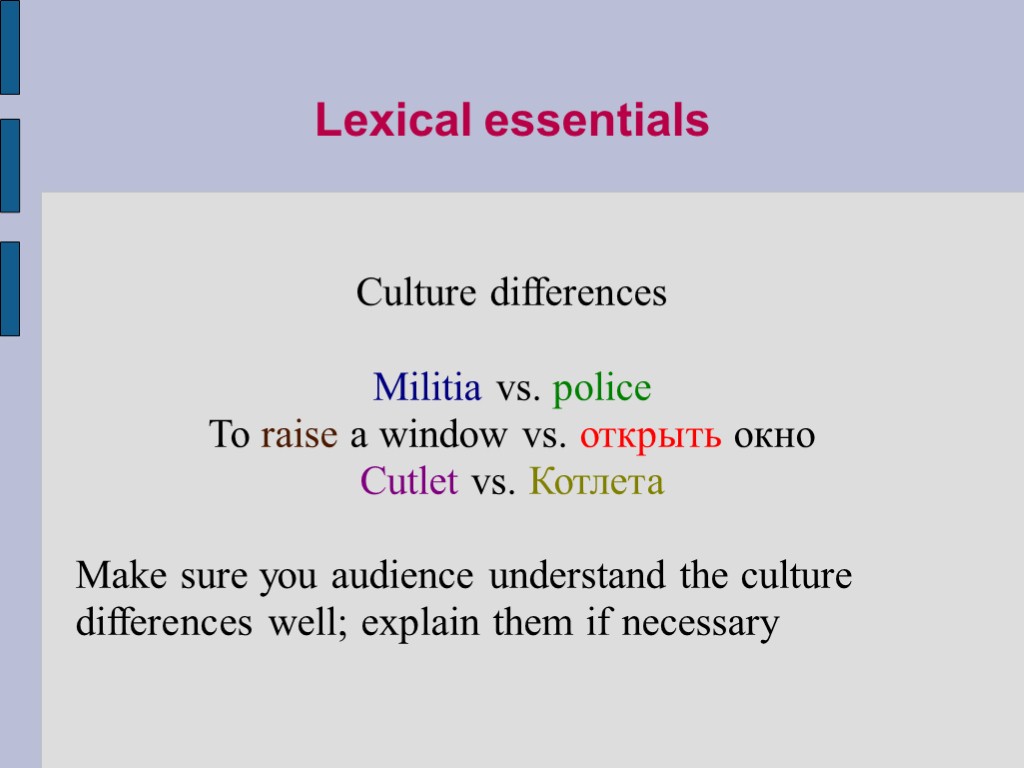 Lexical essentials

Culture differences

Militia vs. police
To raise a window vs. открыть окно
Cutlet vs. Котлета

Make sure you audience understand the culture differences well; explain them if necessary